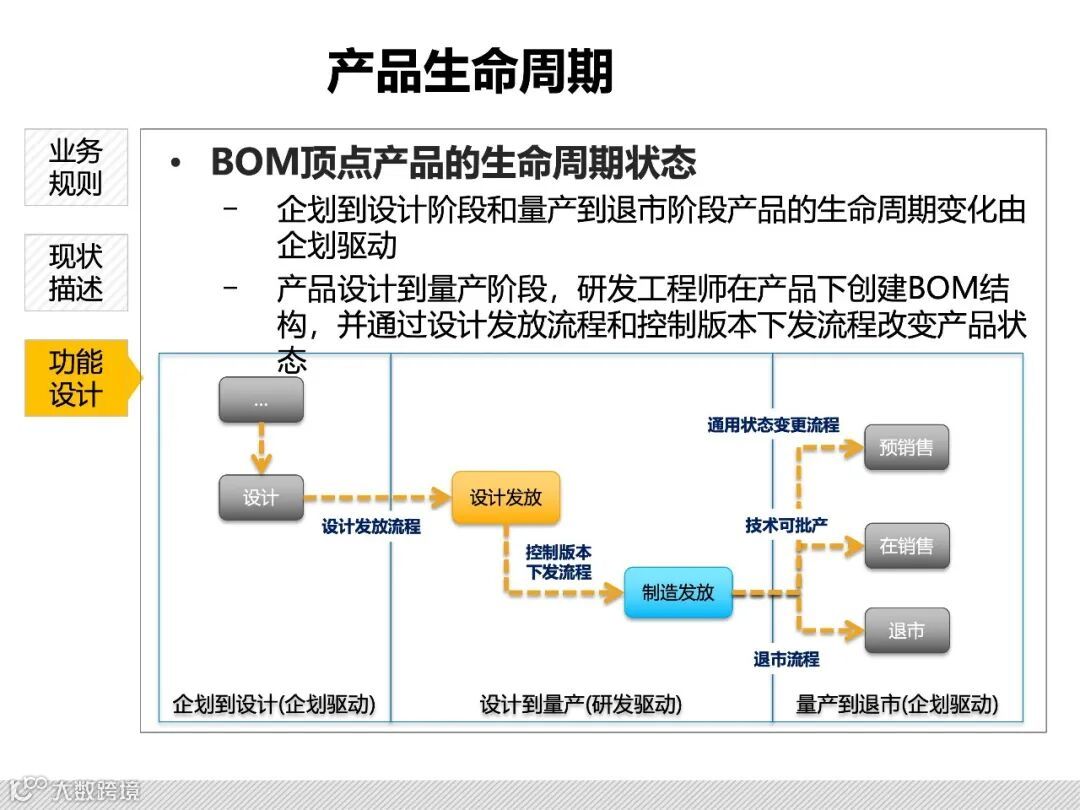 产品生命周期

业务规则

现状描述

功能设计

• BOM顶点产品的生命周期状态
  – 企划到设计阶段和量产到退市阶段产品的生命周期变化由企划驱动
  – 产品设计到量产阶段，研发工程师在产品下创建BOM结构，并通过设计发放流程和控制版本下发流程改变产品状态

...

设计

设计发放流程

设计发放

控制版本下发流程

制造发放

通用状态变更流程

预销售

技术可批产

在销售

退市

退市流程

企划到设计(企划驱动)

设计到量产(研发驱动)

量产到退市(企划驱动)

大数跨境